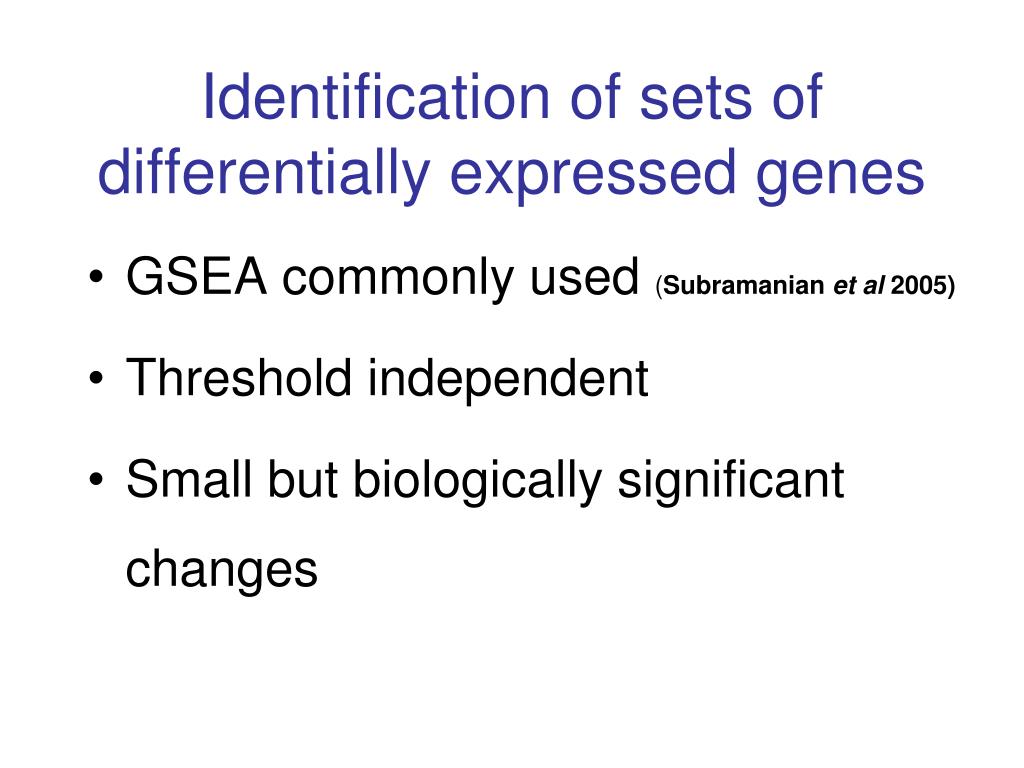 Identification of sets of differentially expressed genes

• GSEA commonly used (Subramanian et al 2005)

• Threshold independent

• Small but biologically significant changes